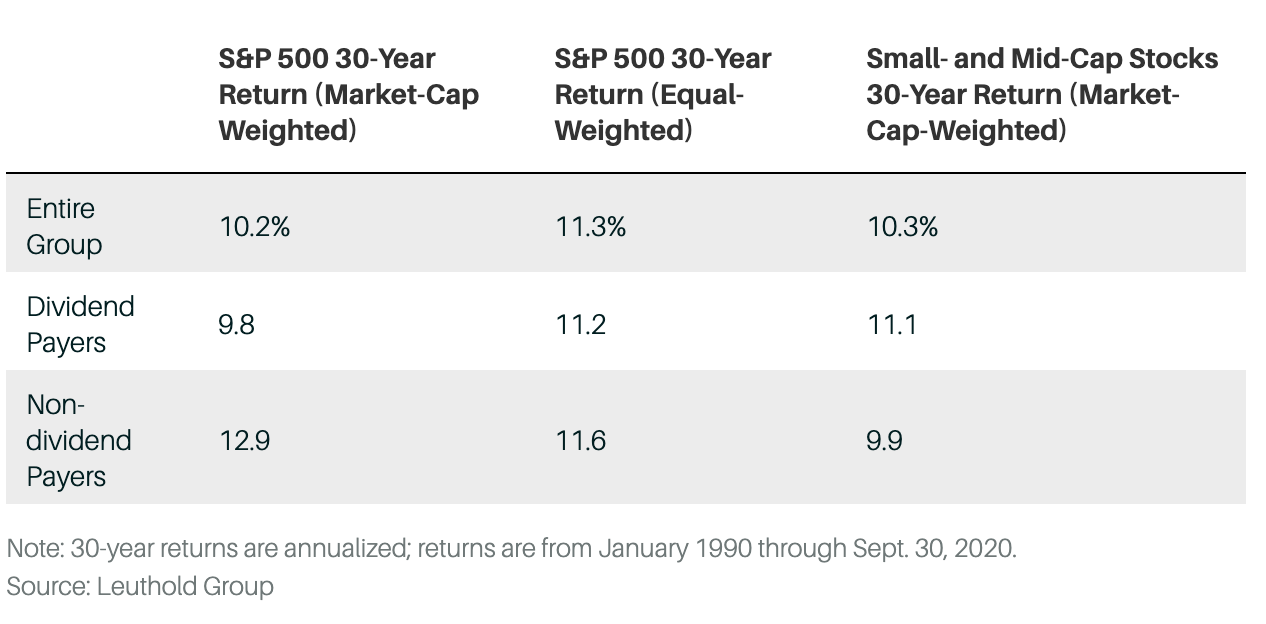 |  | S&P 500 30-Year Return (Market-Cap Weighted) | S&P 500 30-Year Return (Equal-Weighted) | Small- and Mid-Cap Stocks 30-Year Return (Market-Cap-Weighted) |
|---|---|---|---|
| Entire Group | 10.2% | 11.3% | 10.3% |
| Dividend Payers | 9.8 | 11.2 | 11.1 |
| Non-dividend Payers | 12.9 | 11.6 | 9.9 |

Note: 30-year returns are annualized; returns are from January 1990 through Sept. 30, 2020.
Source: Leuthold Group